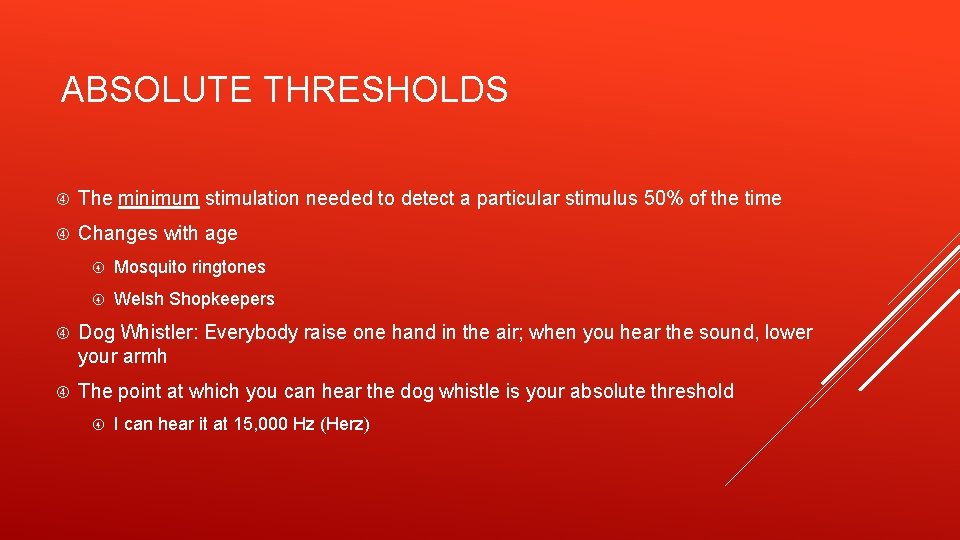 ABSOLUTE THRESHOLDS

The minimum stimulation needed to detect a particular stimulus 50% of the time

Changes with age

Mosquito ringtones

Welsh Shopkeepers

Dog Whistler: Everybody raise one hand in the air; when you hear the sound, lower your armh

The point at which you can hear the dog whistle is your absolute threshold

I can hear it at 15,000 Hz (Herz)